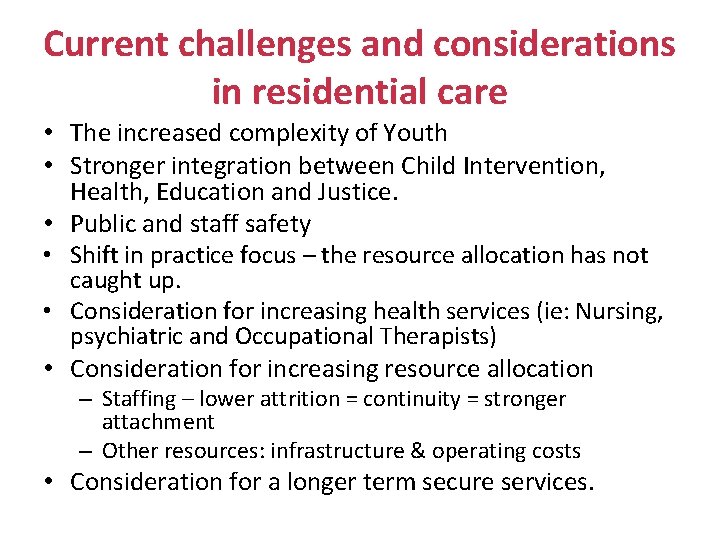 Current challenges and considerations in residential care

• The increased complexity of Youth
• Stronger integration between Child Intervention, Health, Education and Justice.
• Public and staff safety
• Shift in practice focus – the resource allocation has not caught up.
• Consideration for increasing health services (ie: Nursing, psychiatric and Occupational Therapists)
• Consideration for increasing resource allocation
  – Staffing – lower attrition = continuity = stronger attachment
  – Other resources: infrastructure & operating costs
• Consideration for a longer term secure services.